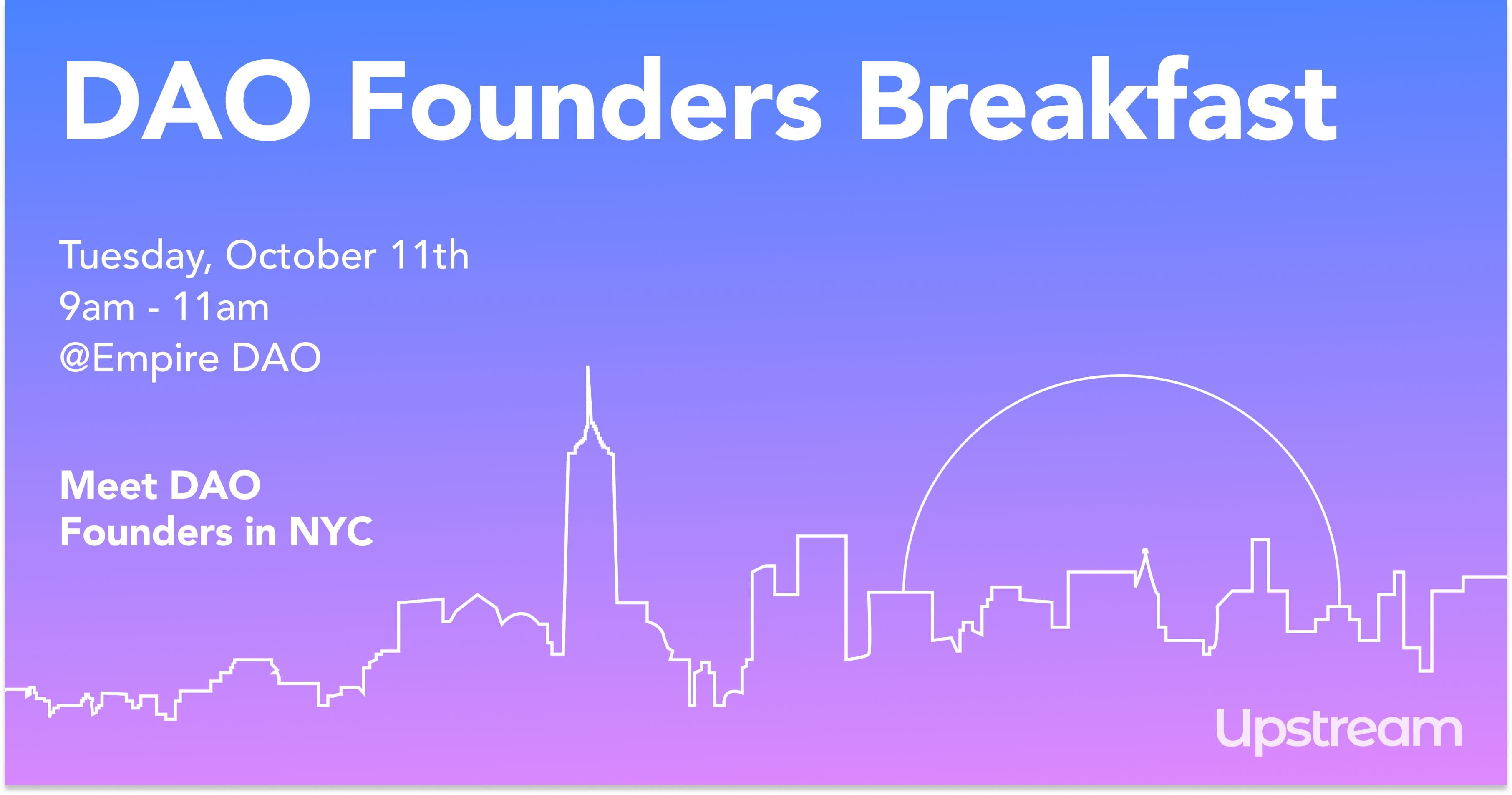 DAO Founders Breakfast

Tuesday, October 11th
9am - 11am
@Empire DAO

Meet DAO
Founders in NYC

Upstream